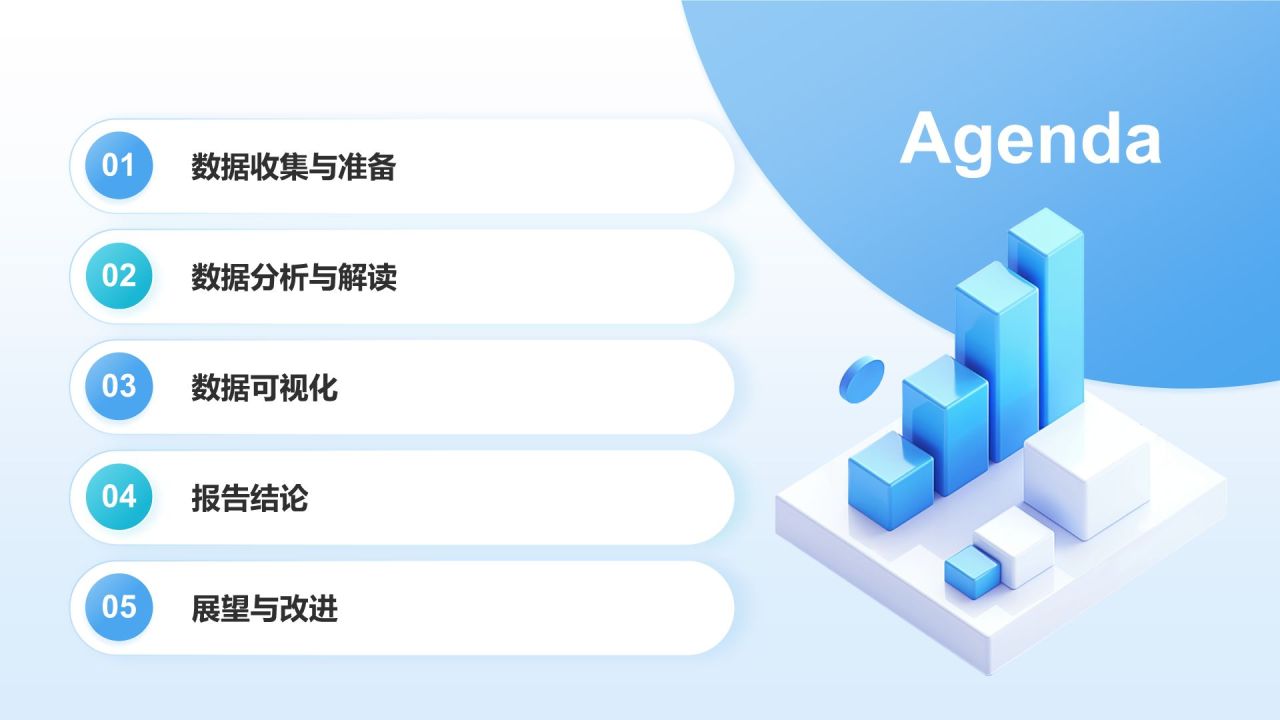 Agenda

01 数据收集与准备

02 数据分析与解读

03 数据可视化

04 报告结论

05 展望与改进